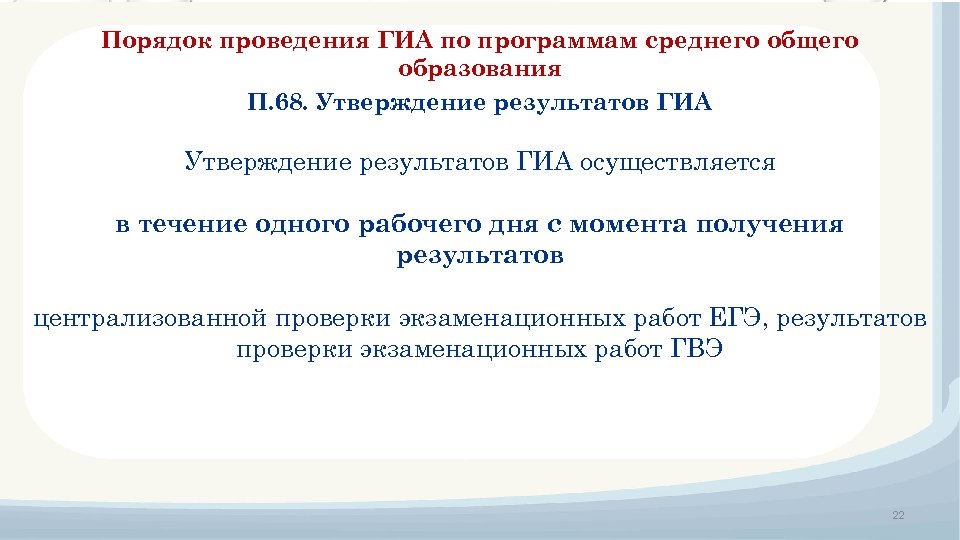 Порядок проведения ГИА по программам среднего общего образования

П.68. Утверждение результатов ГИА

Утверждение результатов ГИА осуществляется

в течение одного рабочего дня с момента получения результатов

централизованной проверки экзаменационных работ ЕГЭ, результатов проверки экзаменационных работ ГВЭ

22